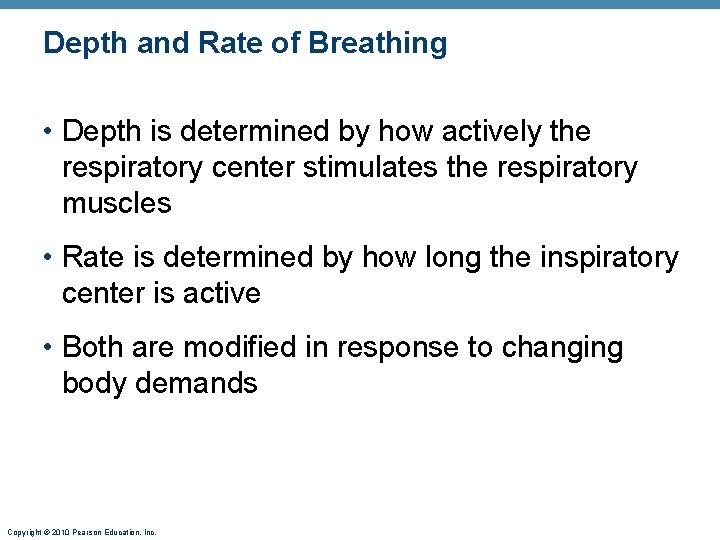 Depth and Rate of Breathing

• Depth is determined by how actively the respiratory center stimulates the respiratory muscles

• Rate is determined by how long the inspiratory center is active

• Both are modified in response to changing body demands

Copyright © 2010 Pearson Education, Inc.